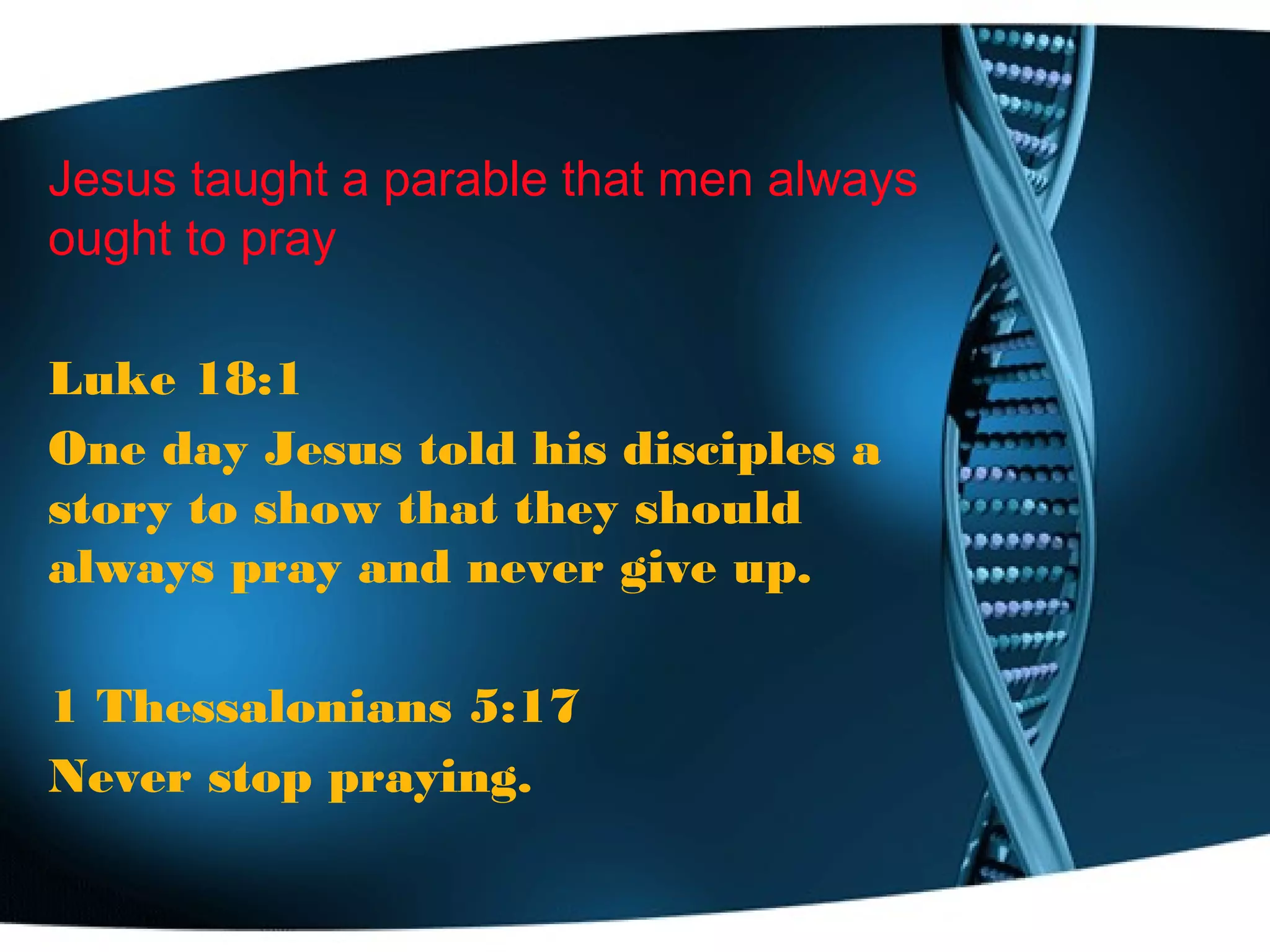 Jesus taught a parable that men always ought to pray

Luke 18:1
One day Jesus told his disciples a story to show that they should always pray and never give up.

1 Thessalonians 5:17
Never stop praying.